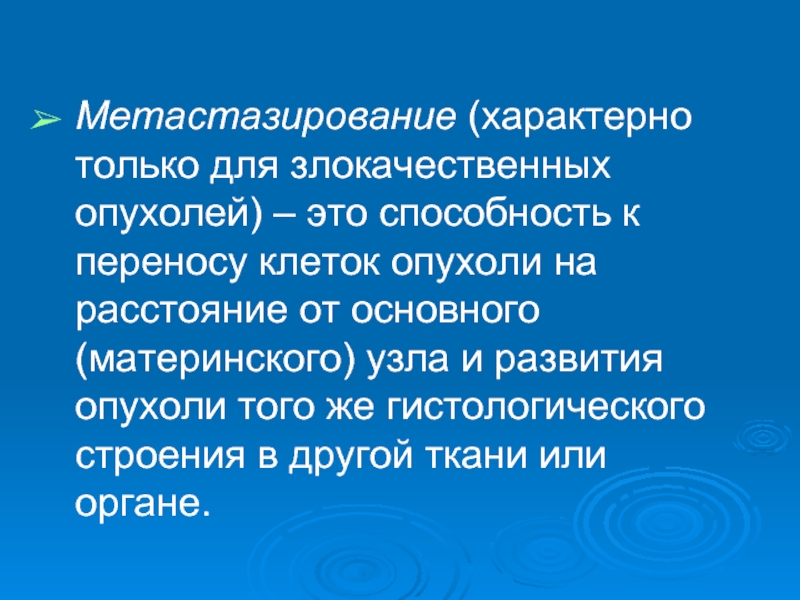 ➢ Метастазирование (характерно только для злокачественных опухолей) – это способность к переносу клеток опухоли на расстояние от основного (материнского) узла и развития опухоли того же гистологического строения в другой ткани или органе.